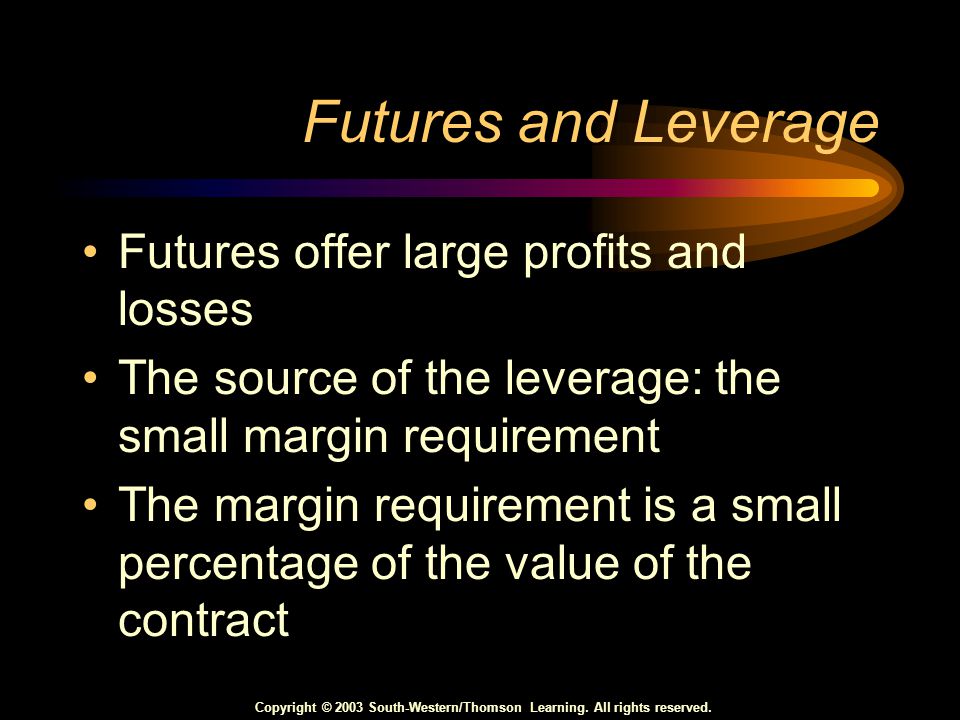 Futures and Leverage

• Futures offer large profits and losses
• The source of the leverage: the small margin requirement
• The margin requirement is a small percentage of the value of the contract

Copyright © 2003 South-Western/Thomson Learning. All rights reserved.